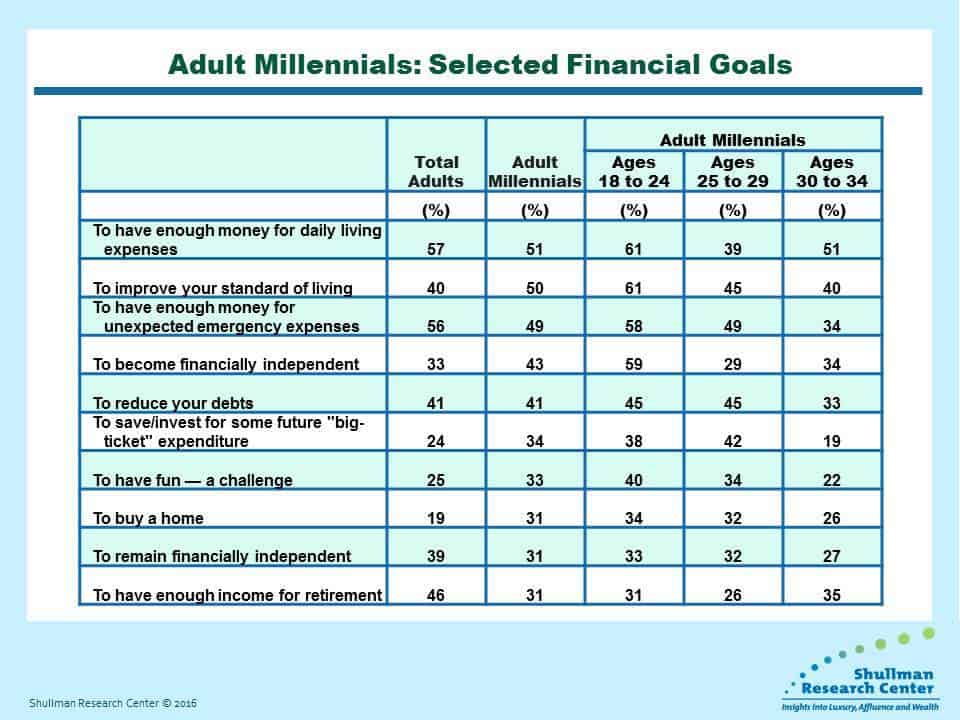 Adult Millennials: Selected Financial Goals

| | Total Adults | Adult Millennials | Adult Millennials Ages 18 to 24 | Adult Millennials Ages 25 to 29 | Adult Millennials Ages 30 to 34 |
|---|---|---|---|---|---|
| | (%) | (%) | (%) | (%) | (%) |
| To have enough money for daily living expenses | 57 | 51 | 61 | 39 | 51 |
| To improve your standard of living | 40 | 50 | 61 | 45 | 40 |
| To have enough money for unexpected emergency expenses | 56 | 49 | 58 | 49 | 34 |
| To become financially independent | 33 | 43 | 59 | 29 | 34 |
| To reduce your debts | 41 | 41 | 45 | 45 | 33 |
| To save/invest for some future "big-ticket" expenditure | 24 | 34 | 38 | 42 | 19 |
| To have fun — a challenge | 25 | 33 | 40 | 34 | 22 |
| To buy a home | 19 | 31 | 34 | 32 | 26 |
| To remain financially independent | 39 | 31 | 33 | 32 | 27 |
| To have enough income for retirement | 46 | 31 | 31 | 26 | 35 |

Shullman Research Center © 2016

Shullman Research Center
Insights into Luxury, Affluence and Wealth